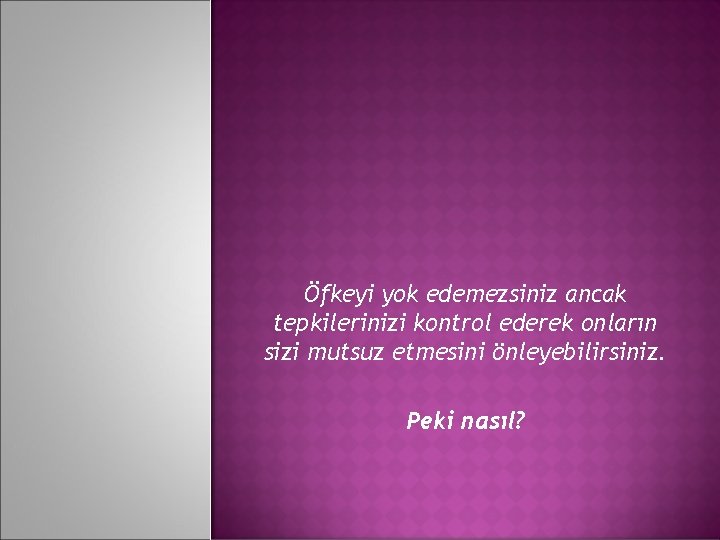 Öfkeyi yok edemezsiniz ancak tepkilerinizi kontrol ederek onların sizi mutsuz etmesini önleyebilirsiniz.

Peki nasıl?